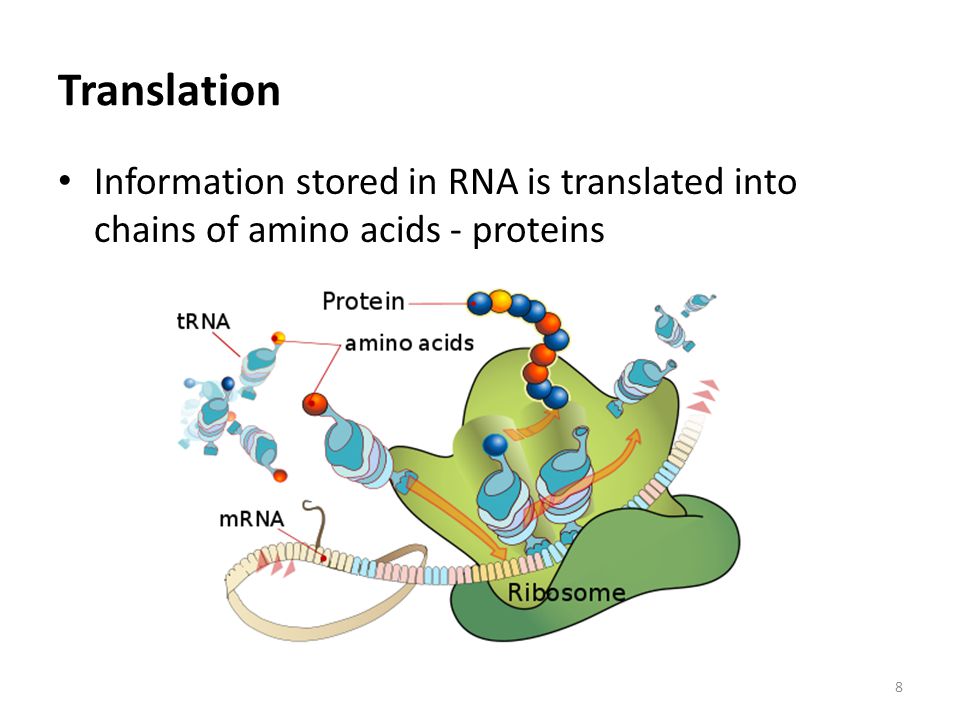 Translation

• Information stored in RNA is translated into chains of amino acids - proteins

Protein
tRNA
amino acids
mRNA
Ribosome

8